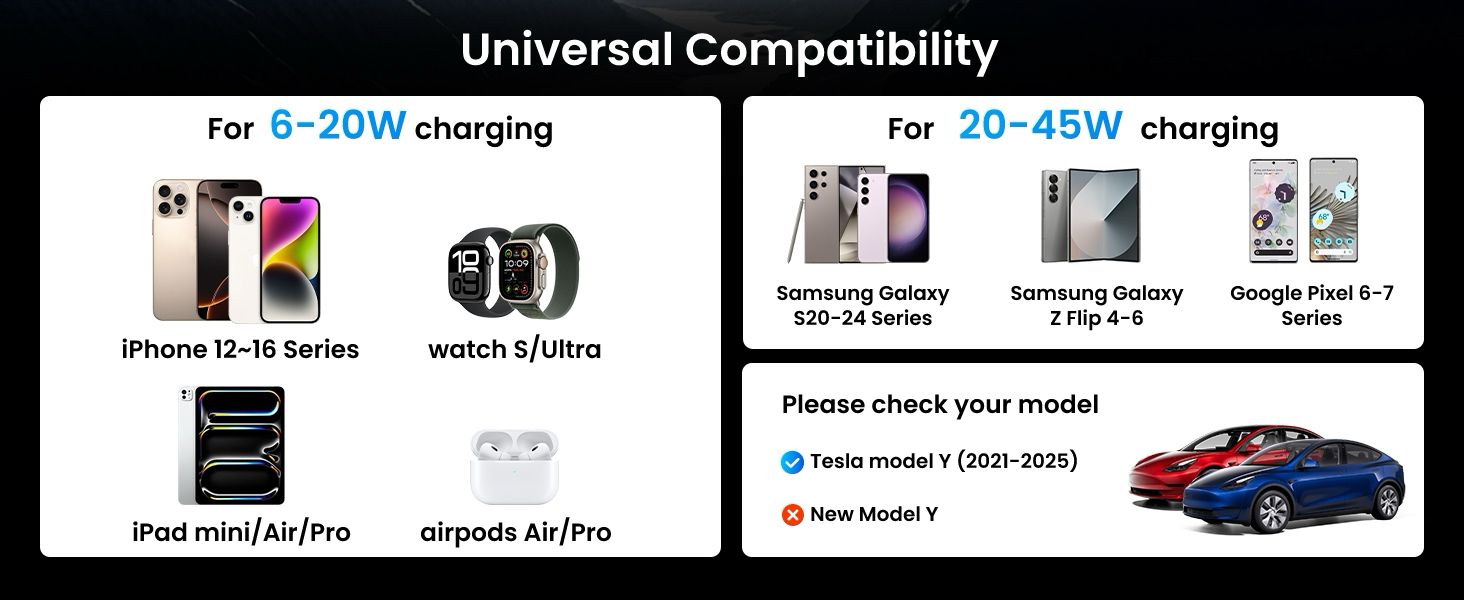 Universal Compatibility

For 6-20W charging

iPhone 12~16 Series

watch S/Ultra

iPad mini/Air/Pro

airpods Air/Pro

For 20-45W charging

Samsung Galaxy S20-24 Series

Samsung Galaxy Z Flip 4-6

Google Pixel 6-7 Series

Please check your model

Tesla model Y (2021-2025)

New Model Y